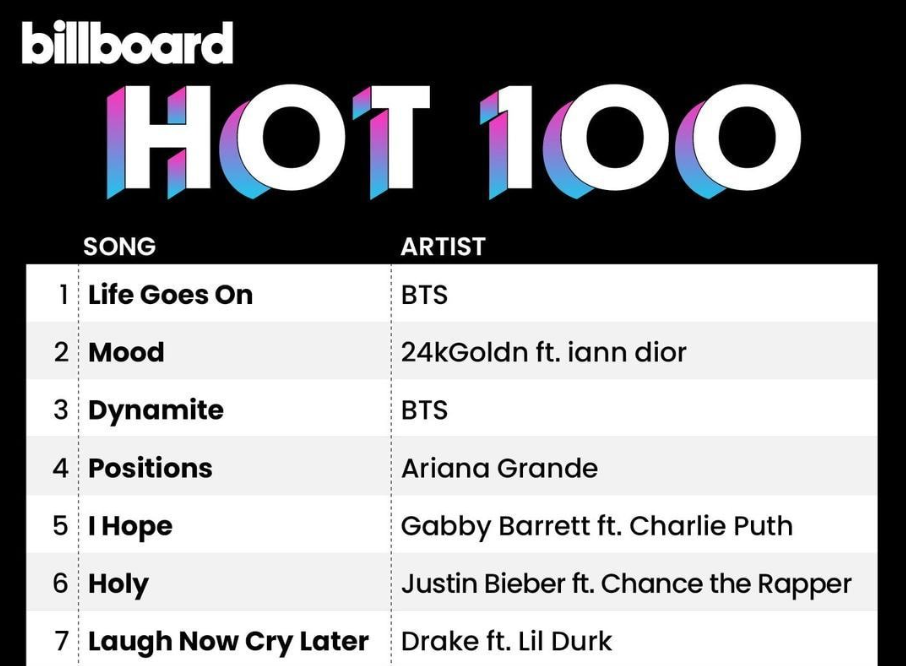 billboard
HOT 100

| | SONG | ARTIST |
|---|---|---|
| 1 | Life Goes On | BTS |
| 2 | Mood | 24kGoldn ft. iann dior |
| 3 | Dynamite | BTS |
| 4 | Positions | Ariana Grande |
| 5 | I Hope | Gabby Barrett ft. Charlie Puth |
| 6 | Holy | Justin Bieber ft. Chance the Rapper |
| 7 | Laugh Now Cry Later | Drake ft. Lil Durk |